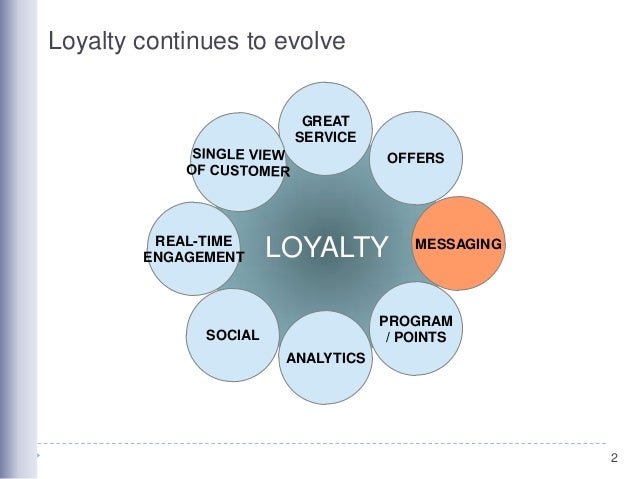 Loyalty continues to evolve

GREAT SERVICE

OFFERS

MESSAGING

PROGRAM / POINTS

ANALYTICS

SOCIAL

REAL-TIME ENGAGEMENT

SINGLE VIEW OF CUSTOMER

LOYALTY

2